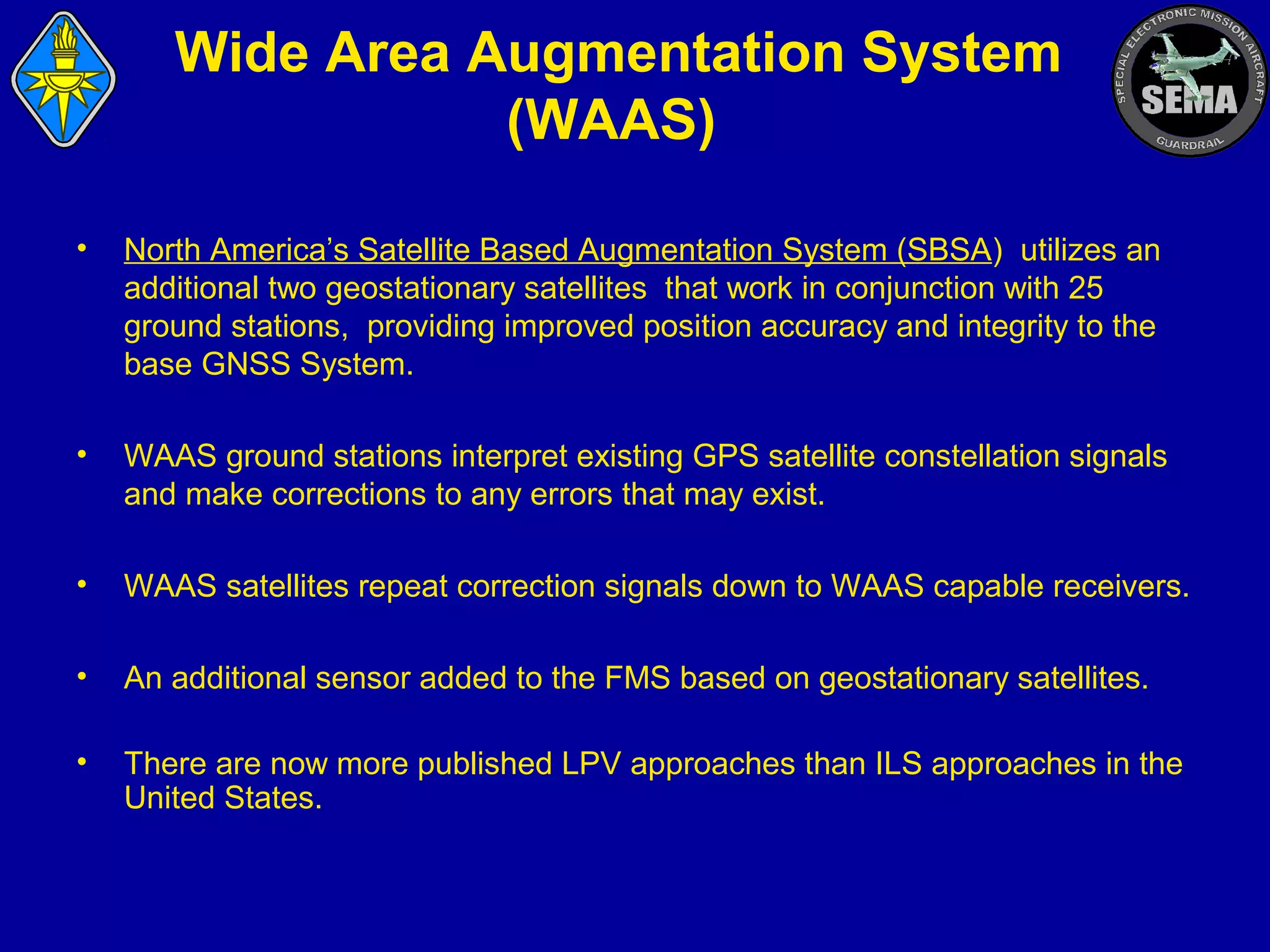 Wide Area Augmentation System (WAAS)

SPECIAL ELECTRONIC MISSION AIRCRAFT
SEMA
GUARDRAIL

• North America's Satellite Based Augmentation System (SBSA) utilizes an additional two geostationary satellites that work in conjunction with 25 ground stations, providing improved position accuracy and integrity to the base GNSS System.

• WAAS ground stations interpret existing GPS satellite constellation signals and make corrections to any errors that may exist.

• WAAS satellites repeat correction signals down to WAAS capable receivers.

• An additional sensor added to the FMS based on geostationary satellites.

• There are now more published LPV approaches than ILS approaches in the United States.